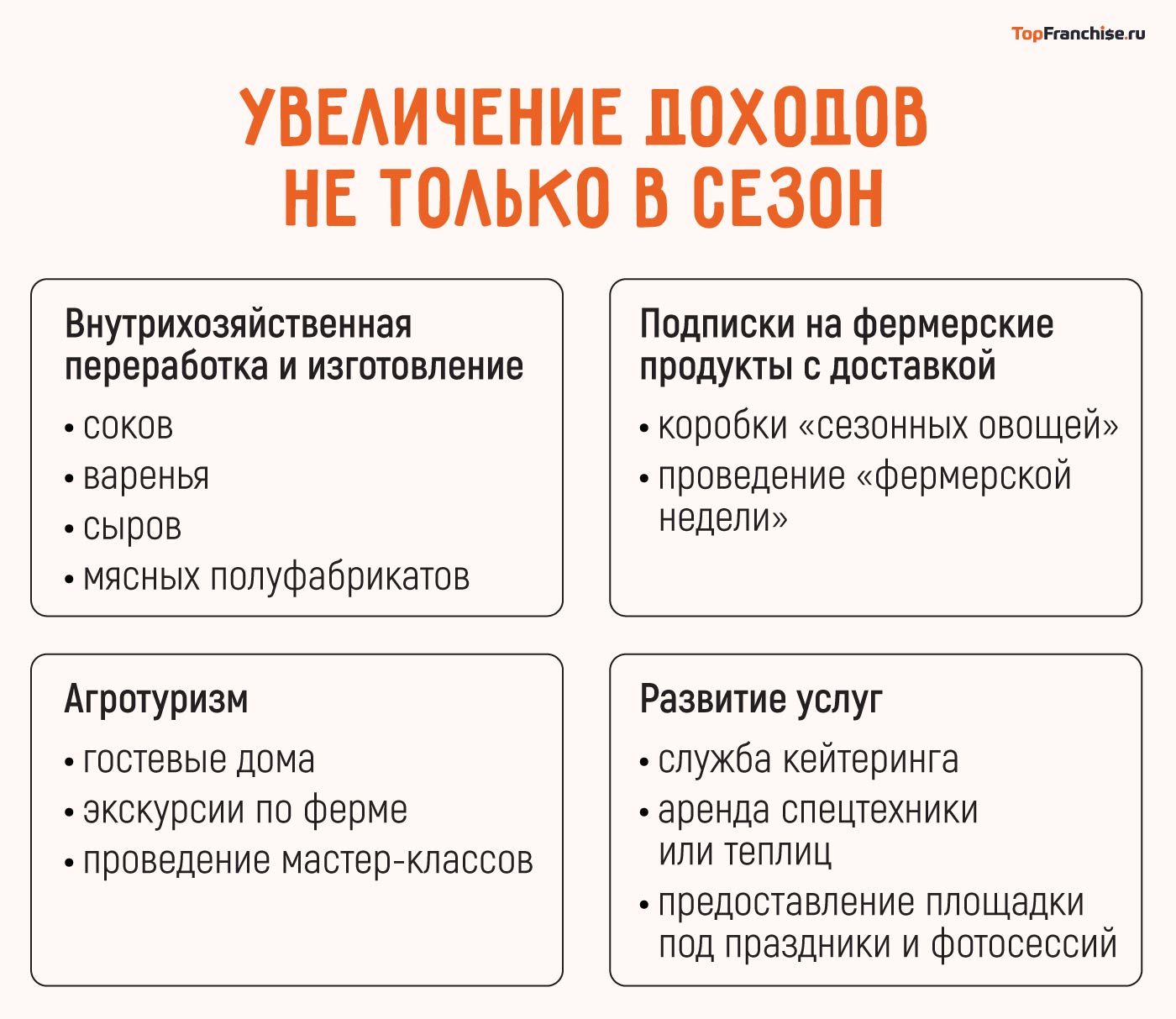 TopFranchise.ru

УВЕЛИЧЕНИЕ ДОХОДОВ НЕ ТОЛЬКО В СЕЗОН

Внутрихозяйственная переработка и изготовление
• соков
• варенья
• сыров
• мясных полуфабрикатов

Подписки на фермерские продукты с доставкой
• коробки «сезонных овощей»
• проведение «фермерской недели»

Агротуризм
• гостевые дома
• экскурсии по ферме
• проведение мастер-классов

Развитие услуг
• служба кейтеринга
• аренда спецтехники или теплиц
• предоставление площадки под праздники и фотосессий